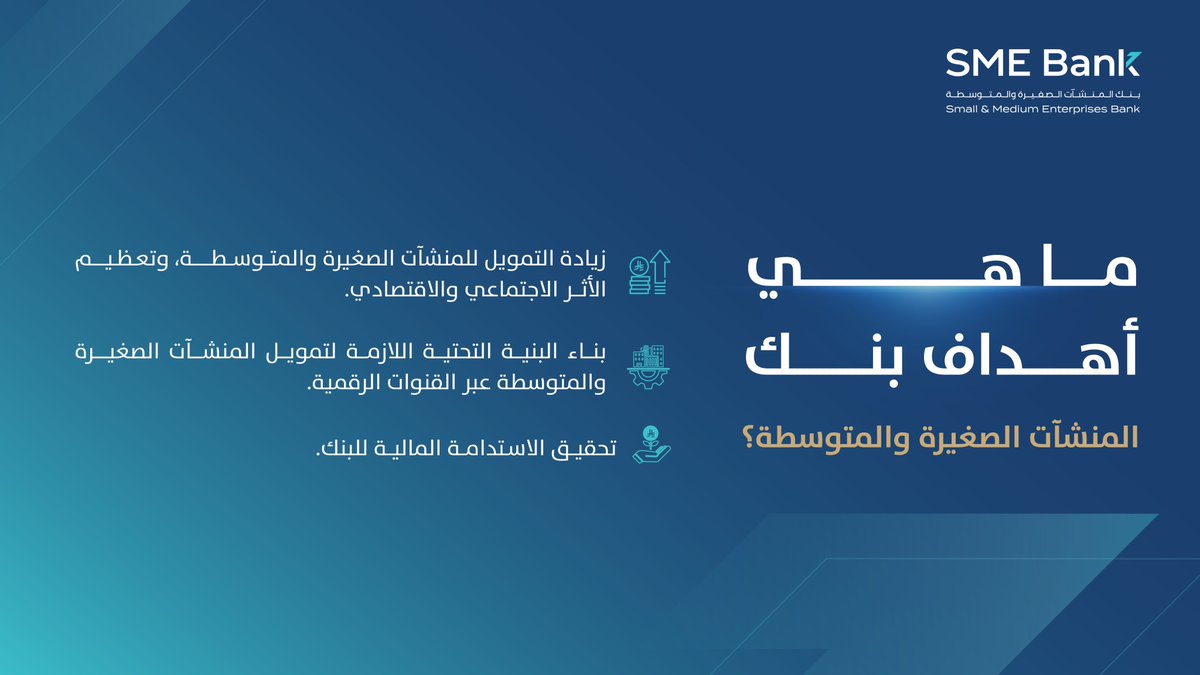 SME Bank
بنك المنشآت الصغيرة والمتوسطة
Small & Medium Enterprises Bank

ما هي أهداف بنك المنشآت الصغيرة والمتوسطة؟

زيادة التمويل للمنشآت الصغيرة والمتوسطة، وتعظيم الأثر الاجتماعي والاقتصادي.

بناء البنية التحتية اللازمة لتمويل المنشآت الصغيرة والمتوسطة عبر القنوات الرقمية.

تحقيق الاستدامة المالية للبنك.